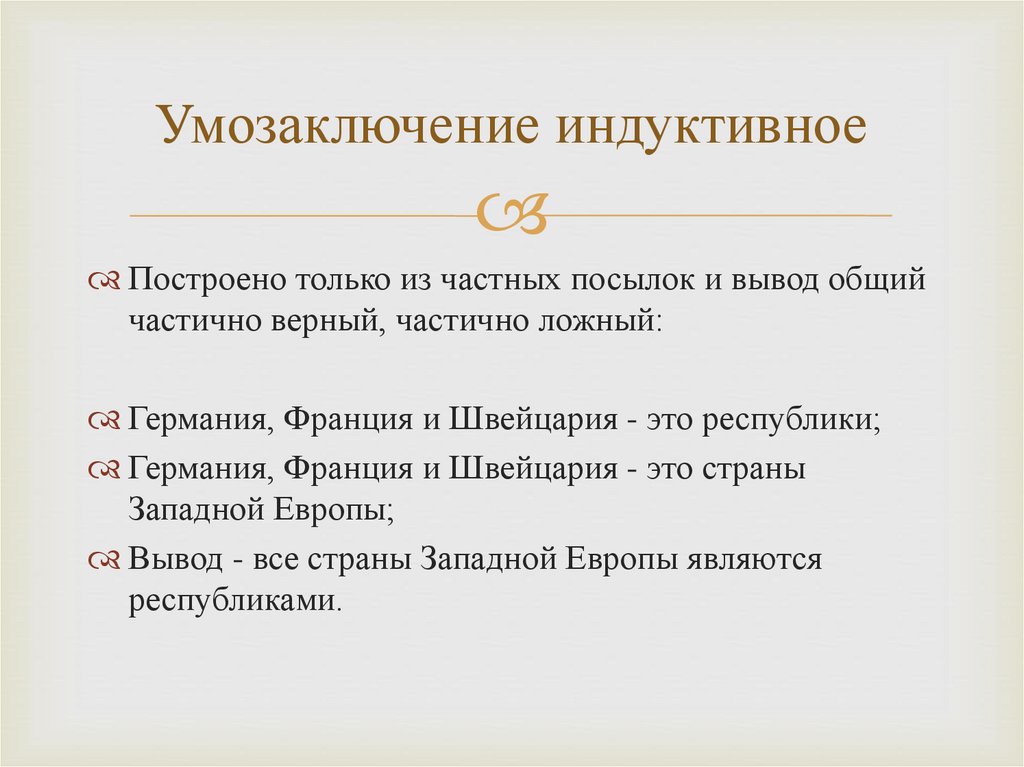 Умозаключение индуктивное

Построено только из частных посылок и вывод общий частично верный, частично ложный:

Германия, Франция и Швейцария - это республики;

Германия, Франция и Швейцария - это страны Западной Европы;

Вывод - все страны Западной Европы являются республиками.